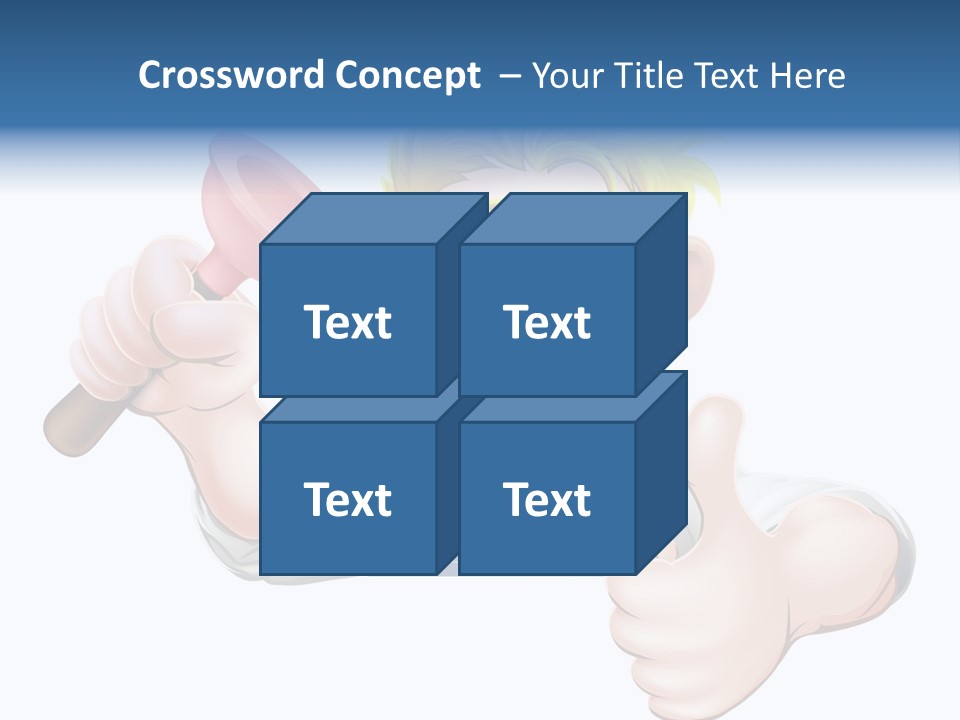 Crossword Concept – Your Title Text Here

Text

Text

Text

Text